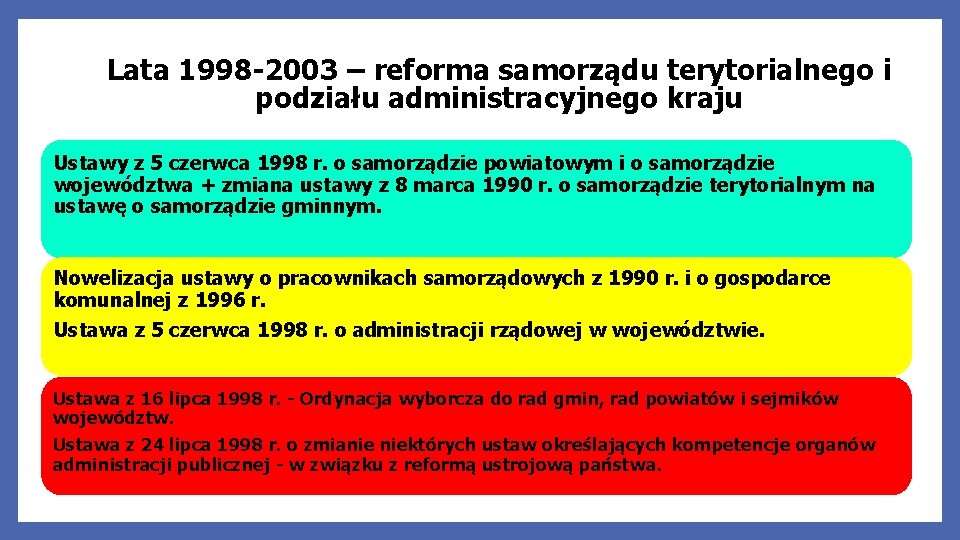 Lata 1998-2003 – reforma samorządu terytorialnego i podziału administracyjnego kraju

Ustawy z 5 czerwca 1998 r. o samorządzie powiatowym i o samorządzie województwa + zmiana ustawy z 8 marca 1990 r. o samorządzie terytorialnym na ustawę o samorządzie gminnym.

Nowelizacja ustawy o pracownikach samorządowych z 1990 r. i o gospodarce komunalnej z 1996 r.

Ustawa z 5 czerwca 1998 r. o administracji rządowej w województwie.

Ustawa z 16 lipca 1998 r. - Ordynacja wyborcza do rad gmin, rad powiatów i sejmików województw.

Ustawa z 24 lipca 1998 r. o zmianie niektórych ustaw określających kompetencje organów administracji publicznej - w związku z reformą ustrojową państwa.